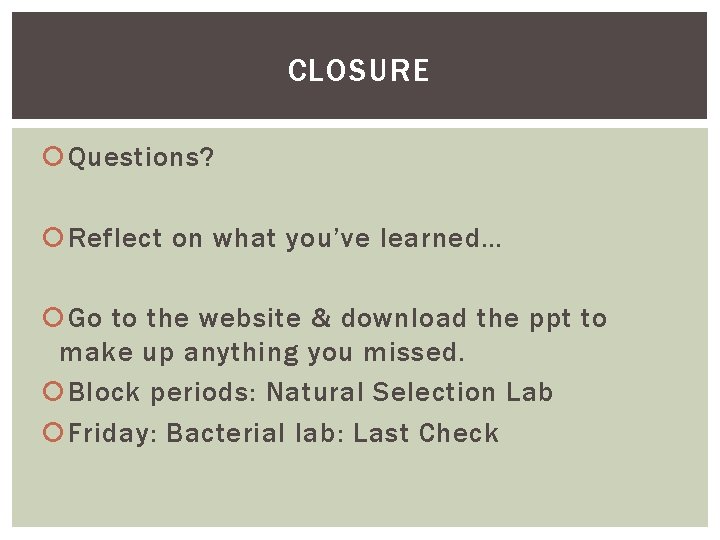 CLOSURE

Questions?

Reflect on what you've learned…

Go to the website & download the ppt to make up anything you missed.

Block periods: Natural Selection Lab

Friday: Bacterial lab: Last Check